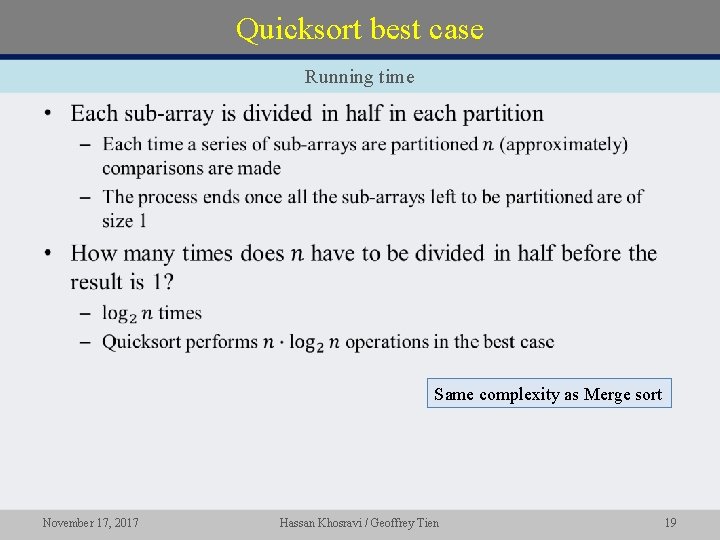 Quicksort best case

Running time

• Each sub-array is divided in half in each partition
– Each time a series of sub-arrays are partitioned $n$ (approximately) comparisons are made
– The process ends once all the sub-arrays left to be partitioned are of size 1

• How many times does $n$ have to be divided in half before the result is 1?
– $\log_2 n$ times
– Quicksort performs $n \cdot \log_2 n$ operations in the best case

Same complexity as Merge sort

November 17, 2017 Hassan Khosravi / Geoffrey Tien 19